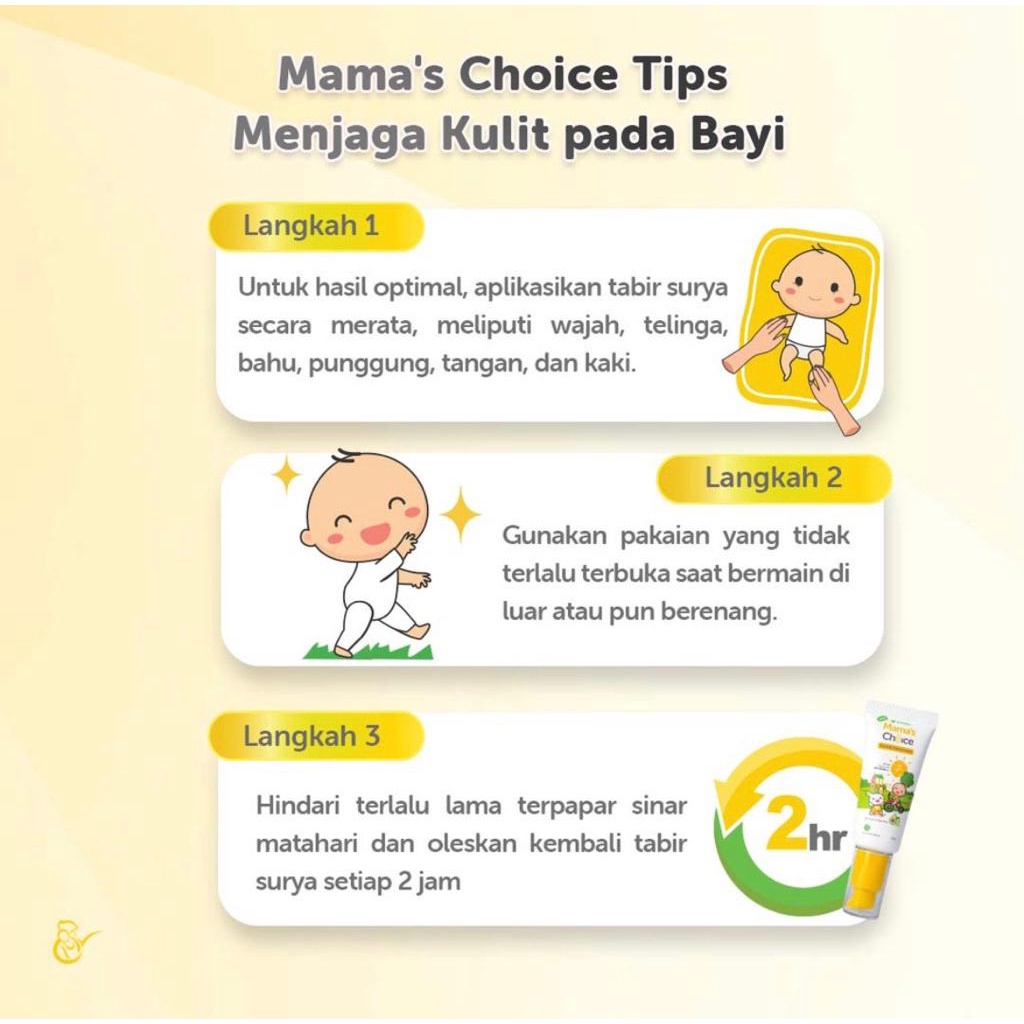 Mama's Choice Tips
Menjaga Kulit pada Bayi

Langkah 1

Untuk hasil optimal, aplikasikan tabir surya secara merata, meliputi wajah, telinga, bahu, punggung, tangan, dan kaki.

Langkah 2

Gunakan pakaian yang tidak terlalu terbuka saat bermain di luar atau pun berenang.

Langkah 3

Hindari terlalu lama terpapar sinar matahari dan oleskan kembali tabir surya setiap 2 jam

2hr

Mama's Choice